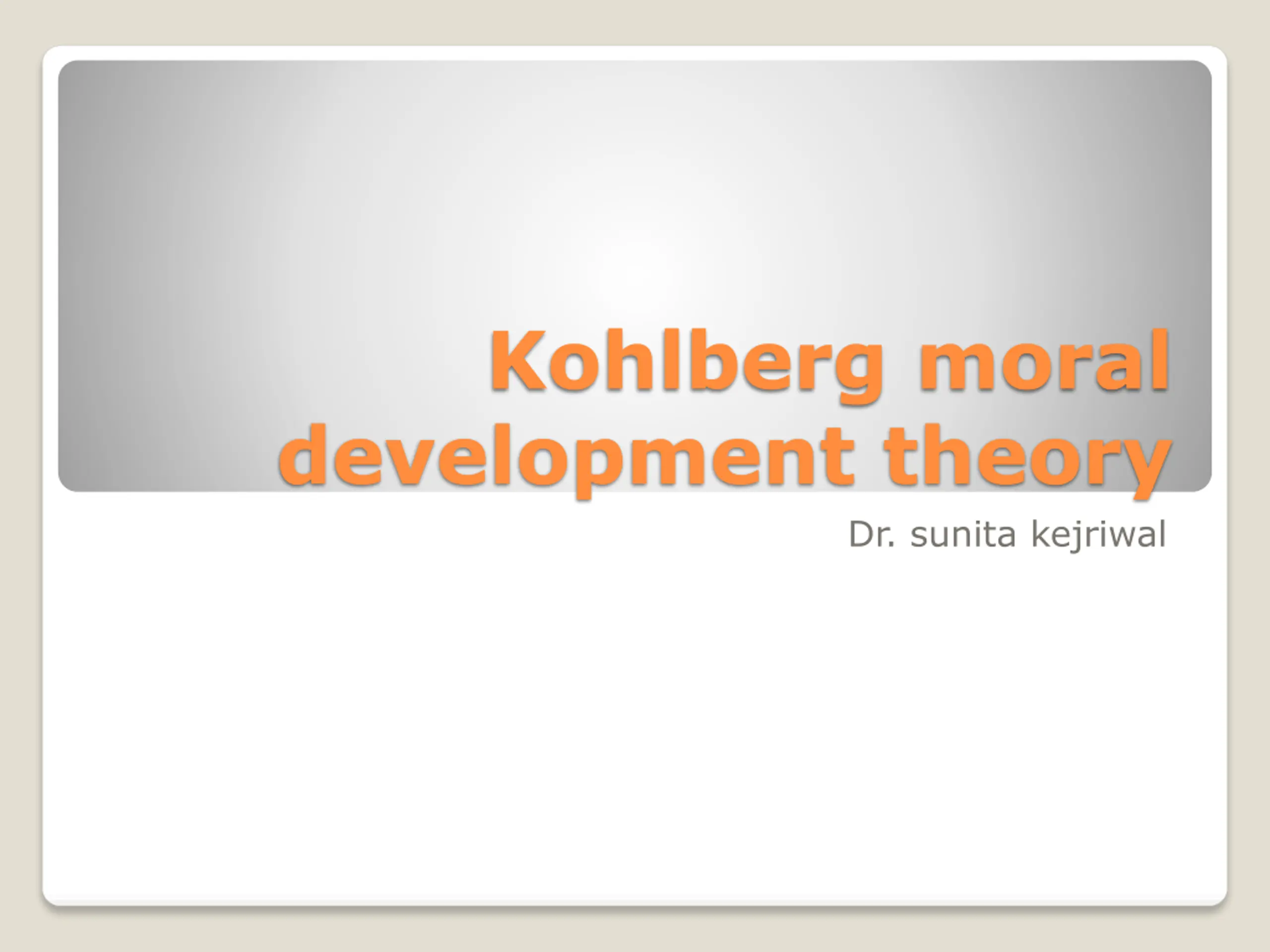 Kohlberg moral development theory

Dr. sunita kejriwal